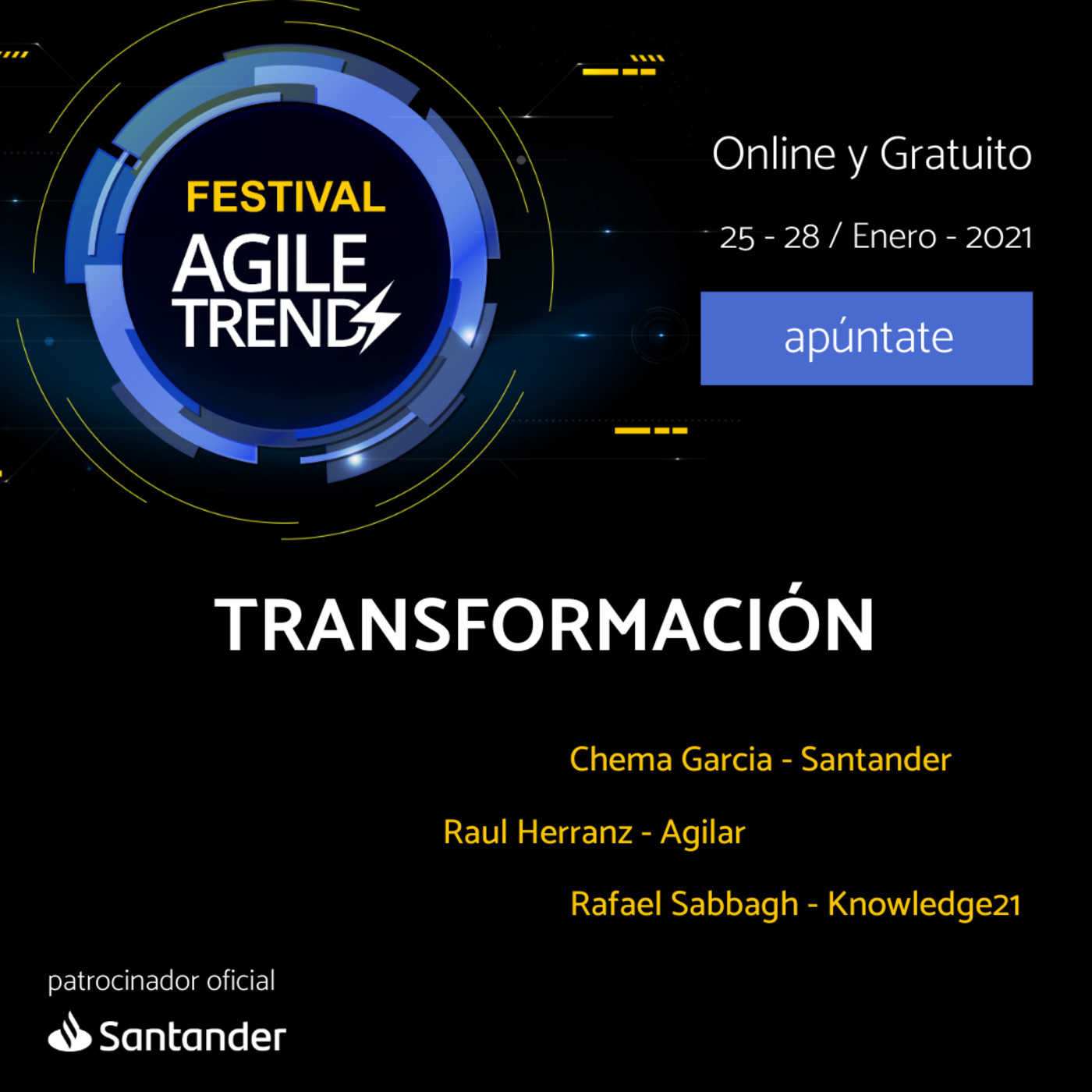 FESTIVAL
AGILE
TRENDS

Online y Gratuito

25 - 28 / Enero - 2021

apúntate

TRANSFORMACIÓN

Chema Garcia - Santander

Raul Herranz - Agilar

Rafael Sabbagh - Knowledge21

patrocinador oficial

Santander